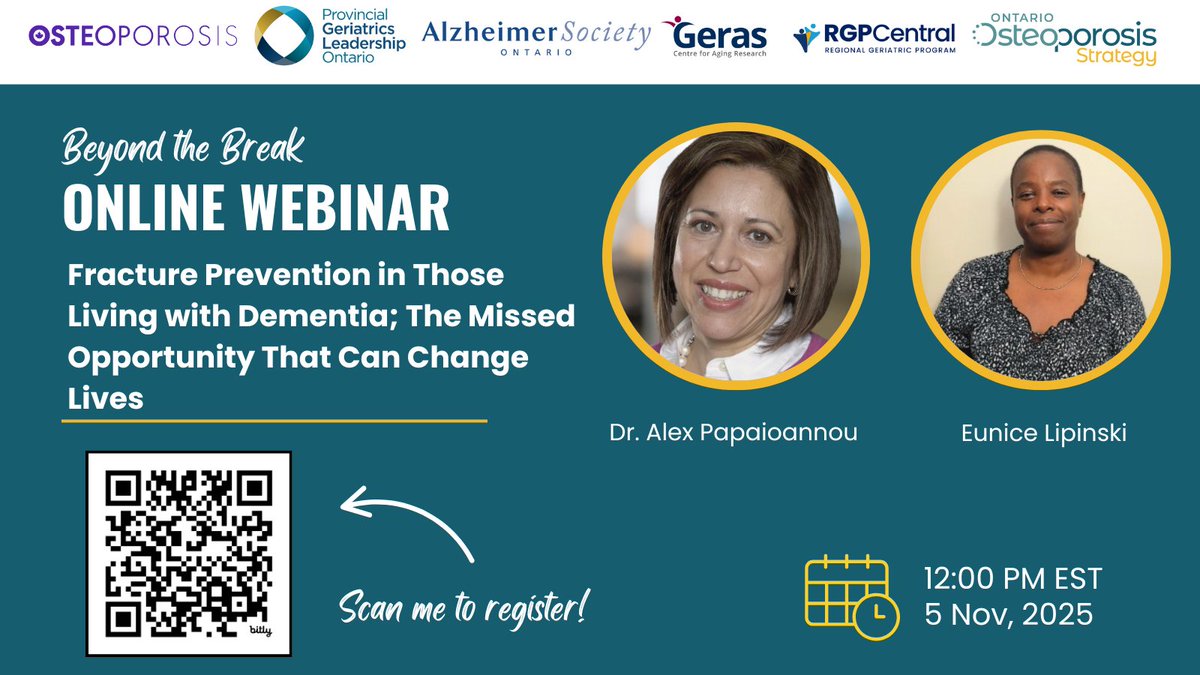 OSTEOPOROSIS

Provincial Geriatrics Leadership Ontario

Alzheimer Society ONTARIO

Geras Centre for Aging Research

RGPCentral REGIONAL GERIATRIC PROGRAM

ONTARIO Osteoporosis Strategy

Beyond the Break

ONLINE WEBINAR

Fracture Prevention in Those Living with Dementia; The Missed Opportunity That Can Change Lives

Dr. Alex Papaioannou

Eunice Lipinski

bitly

Scan me to register!

12:00 PM EST
5 Nov, 2025